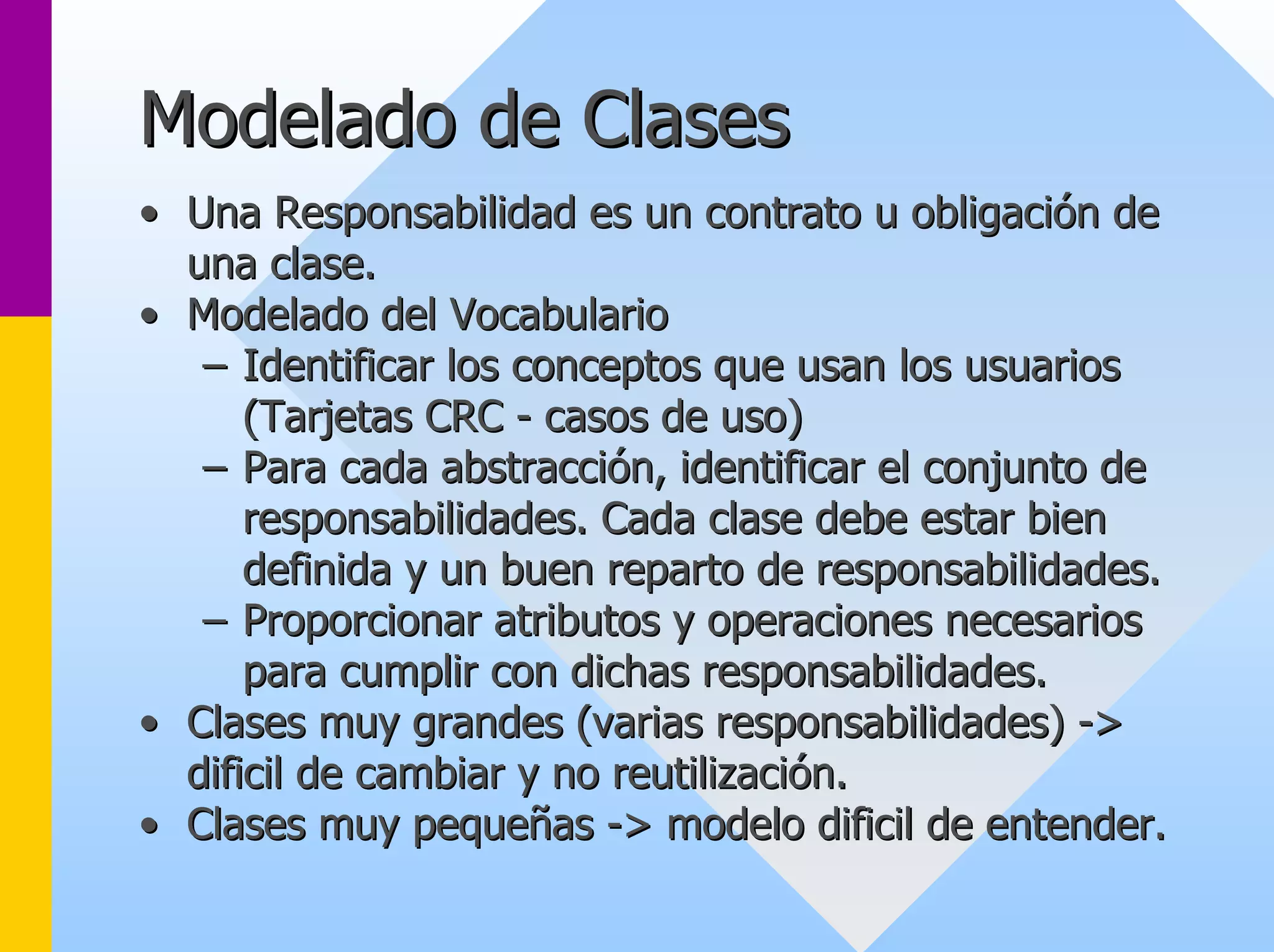 Modelado de Clases

• Una Responsabilidad es un contrato u obligación de una clase.
• Modelado del Vocabulario
– Identificar los conceptos que usan los usuarios (Tarjetas CRC - casos de uso)
– Para cada abstracción, identificar el conjunto de responsabilidades. Cada clase debe estar bien definida y un buen reparto de responsabilidades.
– Proporcionar atributos y operaciones necesarios para cumplir con dichas responsabilidades.
• Clases muy grandes (varias responsabilidades) -> dificil de cambiar y no reutilización.
• Clases muy pequeñas -> modelo dificil de entender.